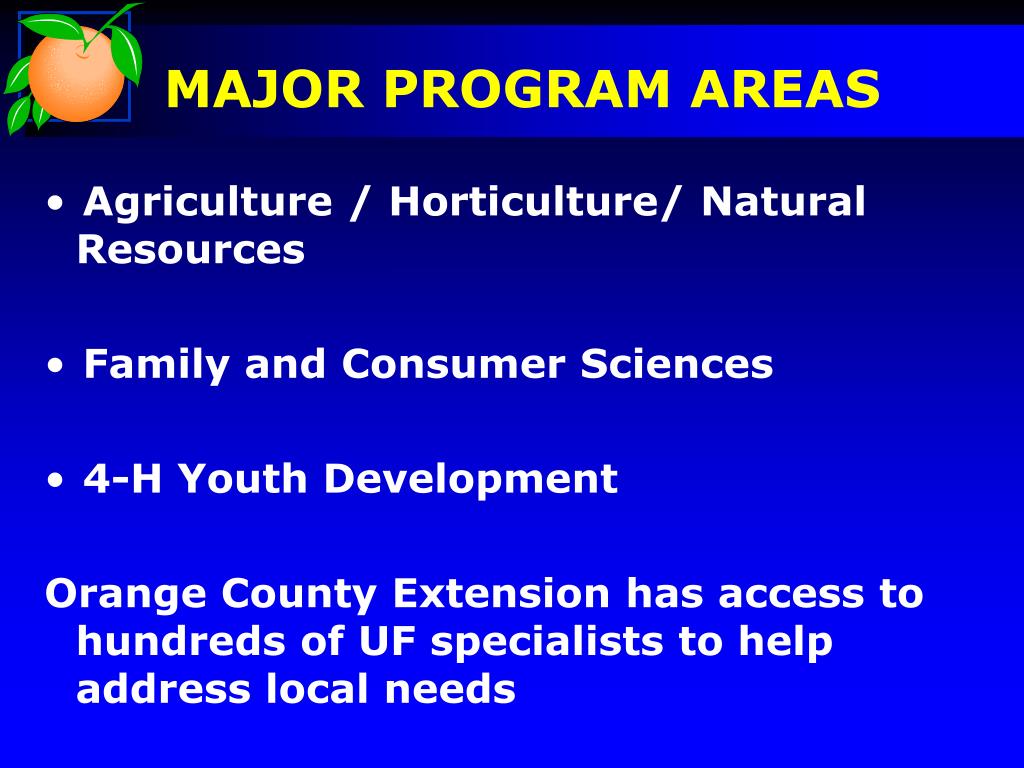 MAJOR PROGRAM AREAS

• Agriculture / Horticulture/ Natural Resources

• Family and Consumer Sciences

• 4-H Youth Development

Orange County Extension has access to hundreds of UF specialists to help address local needs